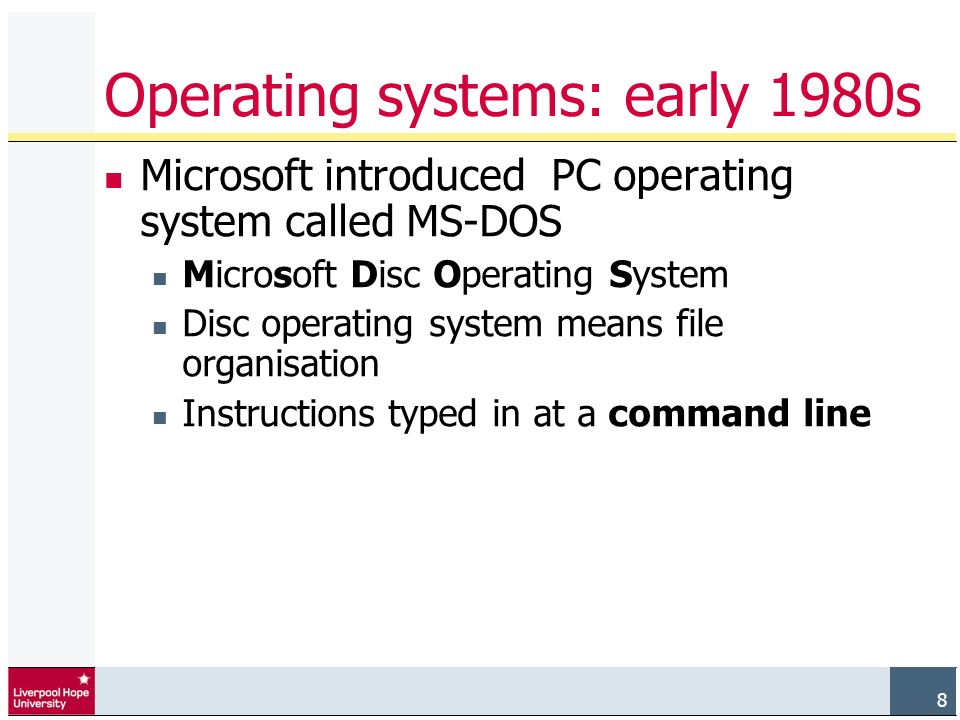 Operating systems: early 1980s

Microsoft introduced PC operating system called MS-DOS

Microsoft Disc Operating System

Disc operating system means file organisation

Instructions typed in at a command line

Liverpool Hope University

8